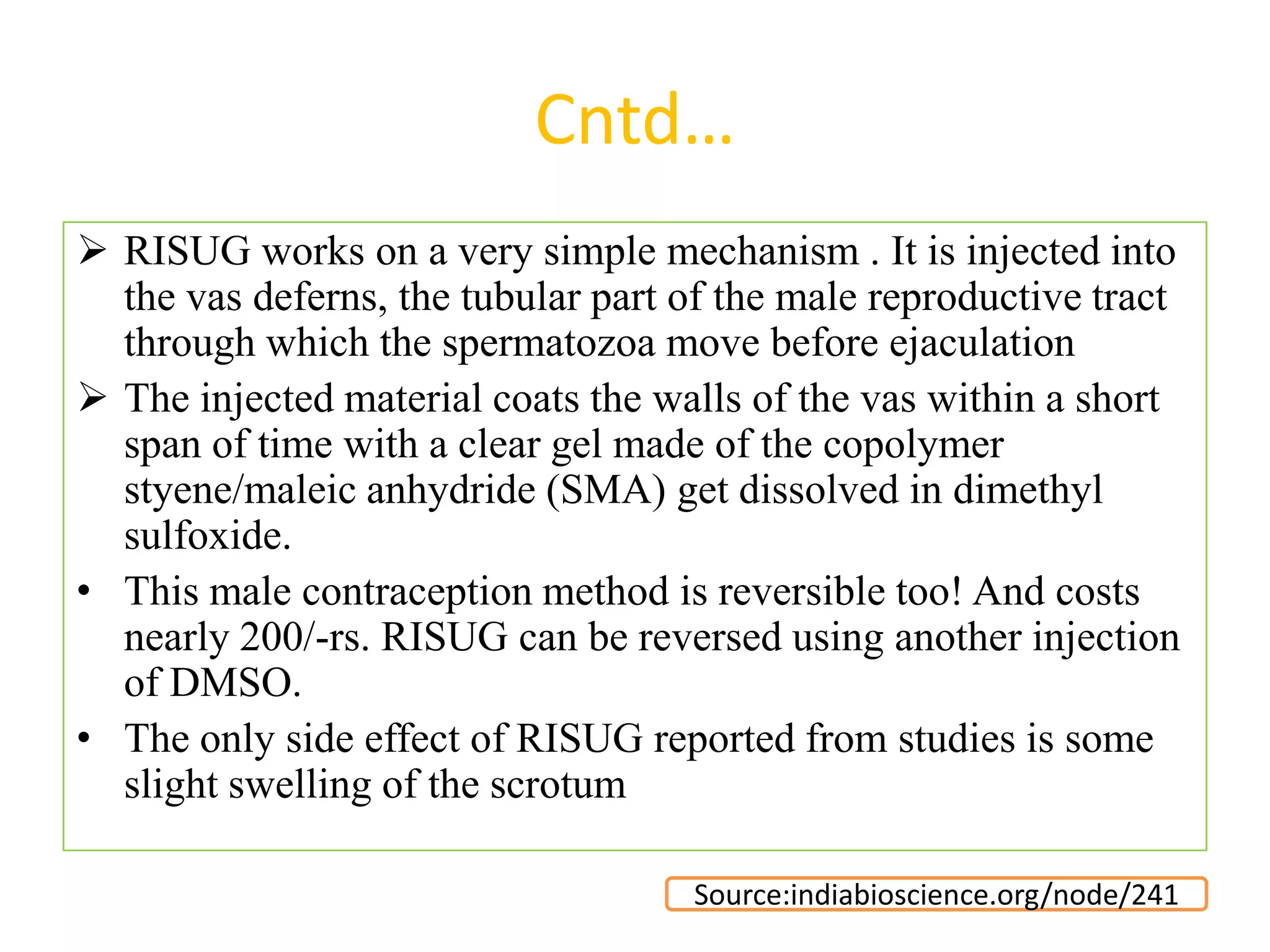 Cntd…

➢ RISUG works on a very simple mechanism . It is injected into the vas deferns, the tubular part of the male reproductive tract through which the spermatozoa move before ejaculation

➢ The injected material coats the walls of the vas within a short span of time with a clear gel made of the copolymer styene/maleic anhydride (SMA) get dissolved in dimethyl sulfoxide.

• This male contraception method is reversible too! And costs nearly 200/-rs. RISUG can be reversed using another injection of DMSO.

• The only side effect of RISUG reported from studies is some slight swelling of the scrotum

Source:indiabioscience.org/node/241